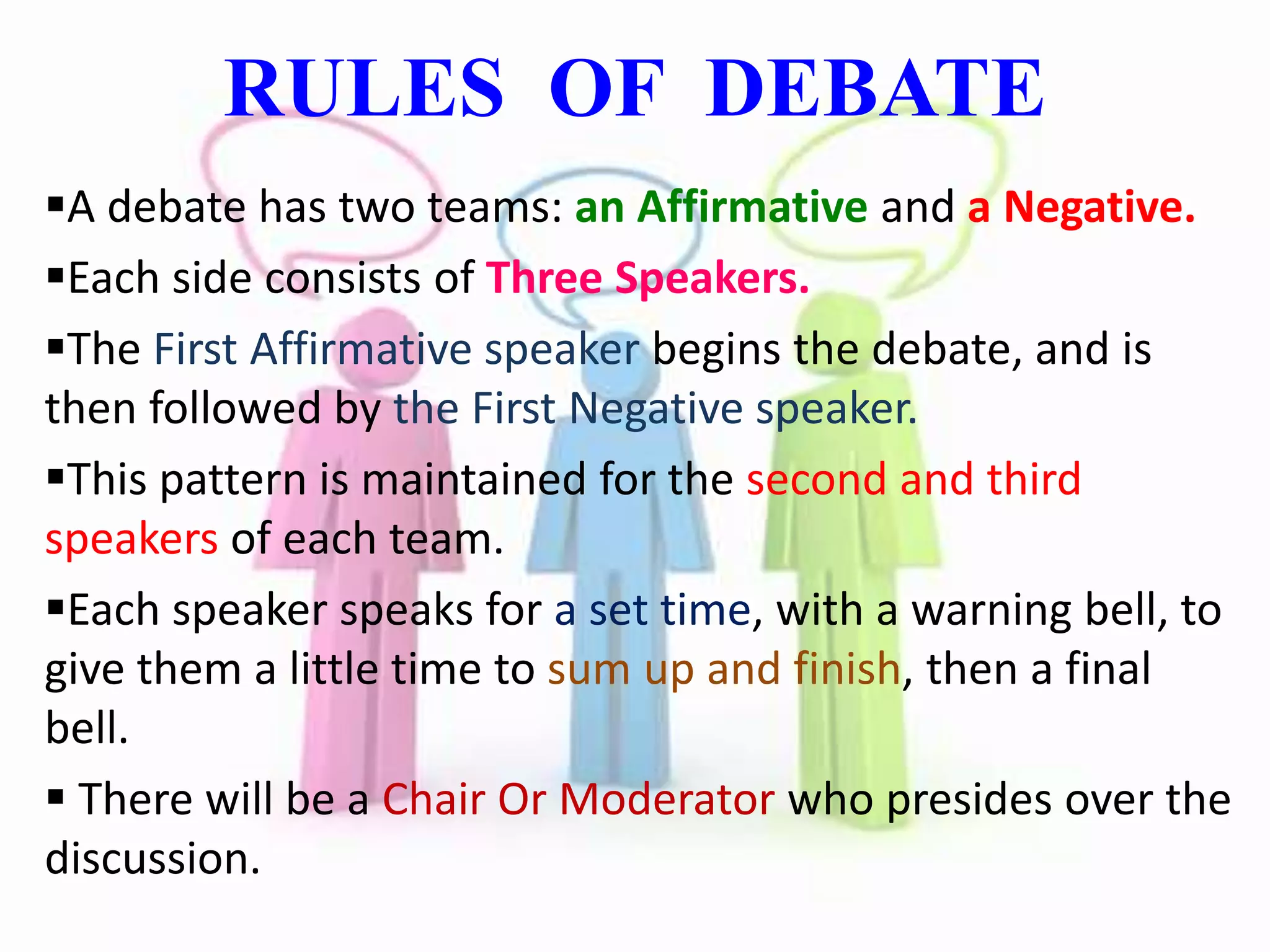 RULES OF DEBATE

▪A debate has two teams: an Affirmative and a Negative.

▪Each side consists of Three Speakers.

▪The First Affirmative speaker begins the debate, and is then followed by the First Negative speaker.

▪This pattern is maintained for the second and third speakers of each team.

▪Each speaker speaks for a set time, with a warning bell, to give them a little time to sum up and finish, then a final bell.

▪ There will be a Chair Or Moderator who presides over the discussion.